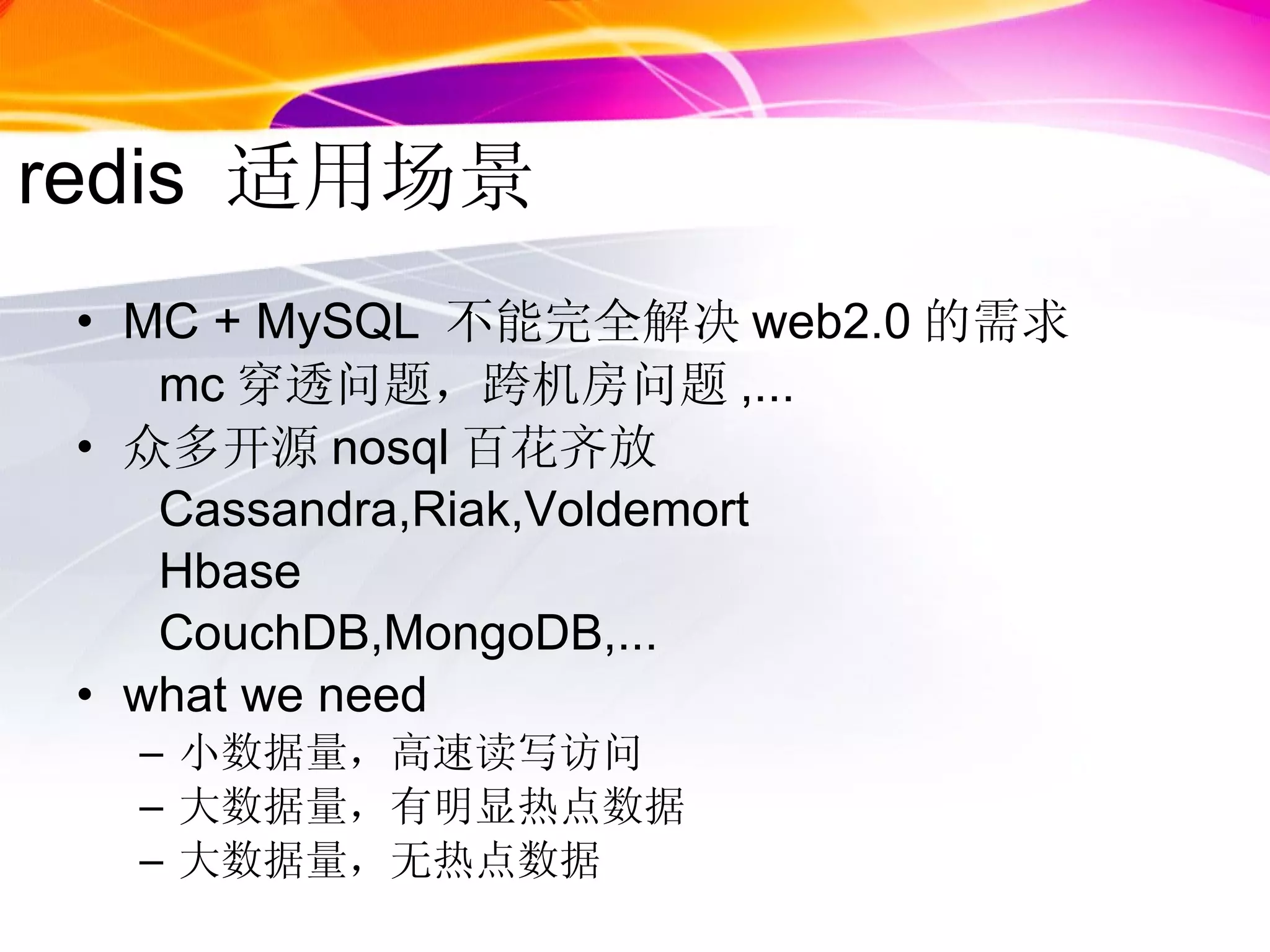 redis 适用场景

• MC + MySQL 不能完全解决 web2.0 的需求
mc 穿透问题，跨机房问题 ,...
• 众多开源 nosql 百花齐放
Cassandra,Riak,Voldemort
Hbase
CouchDB,MongoDB,...
• what we need
– 小数据量，高速读写访问
– 大数据量，有明显热点数据
– 大数据量，无热点数据